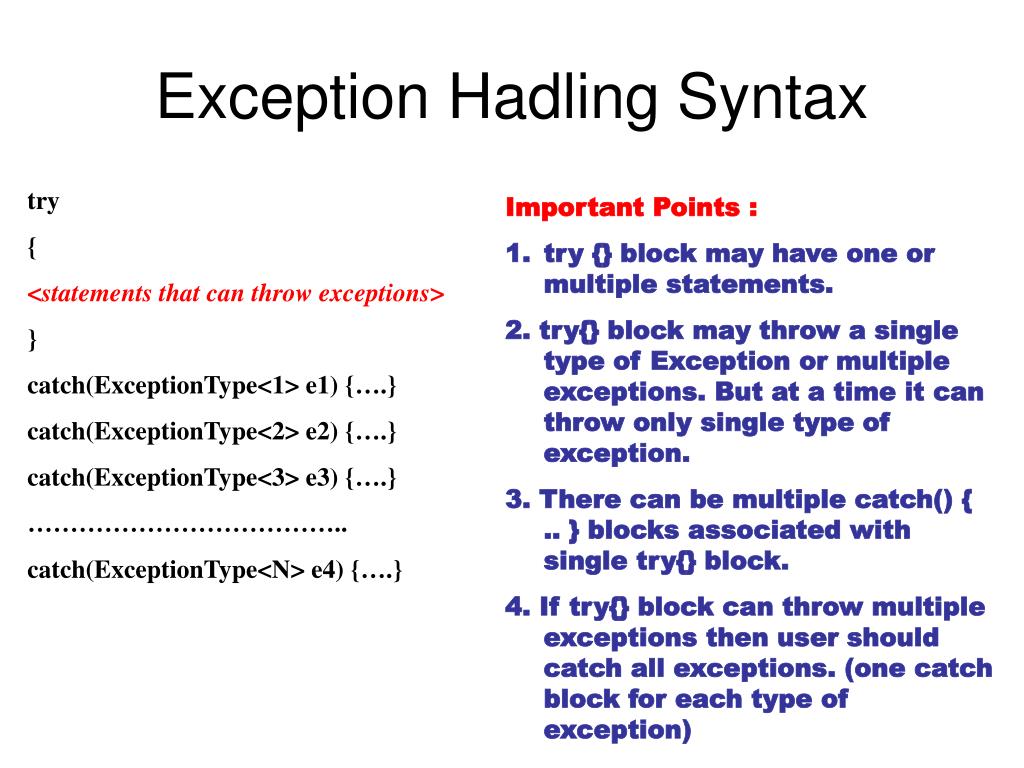 Exception Hadling Syntax

try

{

<statements that can throw exceptions>

}

catch(ExceptionType<1> e1) {….}

catch(ExceptionType<2> e2) {….}

catch(ExceptionType<3> e3) {….}

………………………………..

catch(ExceptionType<N> e4) {….}

Important Points :

1. try {} block may have one or multiple statements.

2. try{} block may throw a single type of Exception or multiple exceptions. But at a time it can throw only single type of exception.

3. There can be multiple catch() { .. } blocks associated with single try{} block.

4. If try{} block can throw multiple exceptions then user should catch all exceptions. (one catch block for each type of exception)